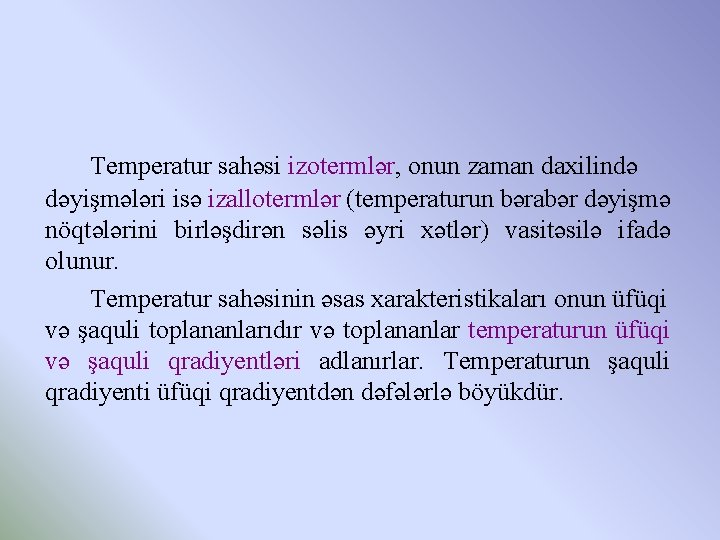 Temperatur sahəsi izotermlər, onun zaman daxilində dəyişmələri isə izallotermlər (temperaturun bərabər dəyişmə nöqtələrini birləşdirən səlis əyri xətlər) vasitəsilə ifadə olunur.

Temperatur sahəsinin əsas xarakteristikaları onun üfüqi və şaquli toplananlarıdır və toplananlar temperaturun üfüqi və şaquli qradiyentləri adlanırlar. Temperaturun şaquli qradiyenti üfüqi qradiyentdən dəfələrlə böyükdür.